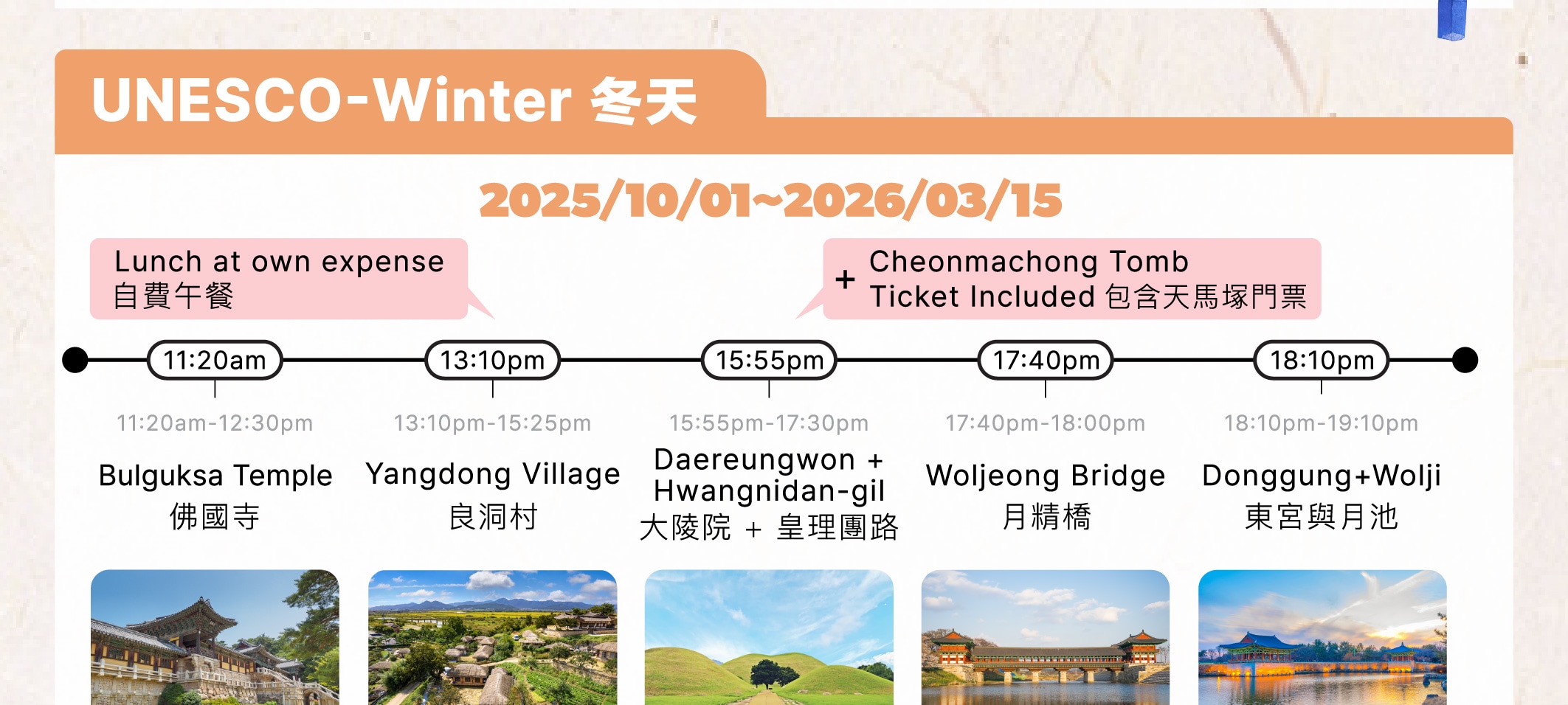 UNESCO-Winter 冬天

2025/10/01~2026/03/15

Lunch at own expense
自費午餐

+ Cheonmachong Tomb
Ticket Included 包含天馬塚門票

11:20am

13:10pm

15:55pm

17:40pm

18:10pm

11:20am-12:30pm
Bulguksa Temple
佛國寺

13:10pm-15:25pm
Yangdong Village
良洞村

15:55pm-17:30pm
Daereungwon + Hwangnidan-gil
大陵院 + 皇理團路

17:40pm-18:00pm
Woljeong Bridge
月精橋

18:10pm-19:10pm
Donggung+Wolji
東宮與月池